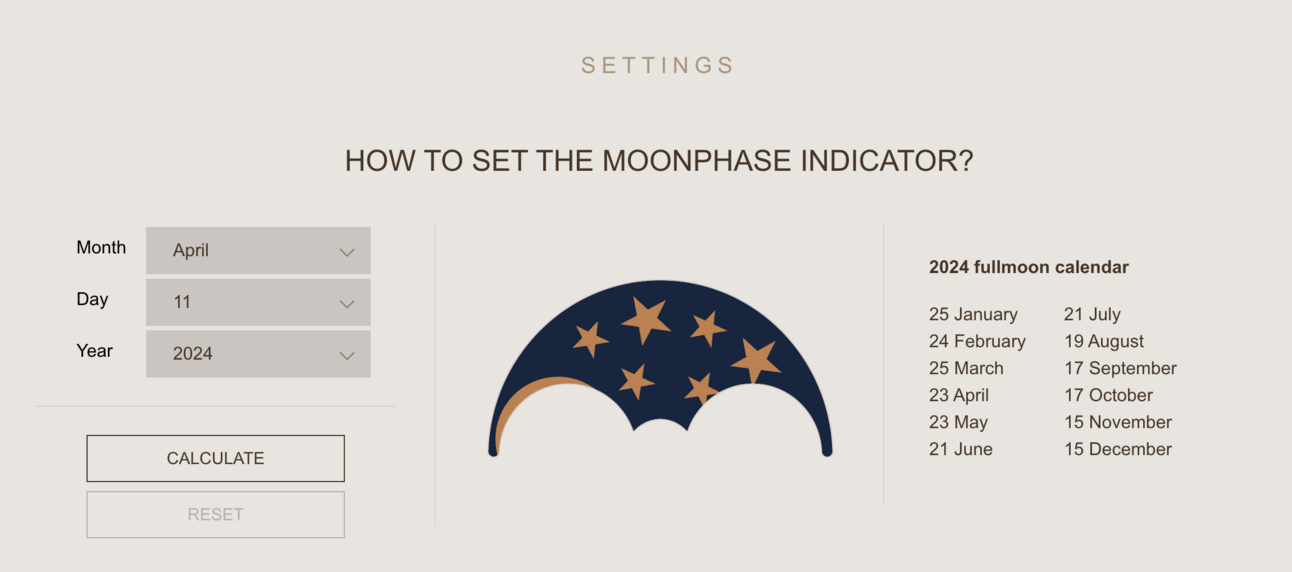 SETTINGS

HOW TO SET THE MOONPHASE INDICATOR?

Month April
Day 11
Year 2024

CALCULATE
RESET

2024 fullmoon calendar

25 January
24 February
25 March
23 April
23 May
21 June

21 July
19 August
17 September
17 October
15 November
15 December